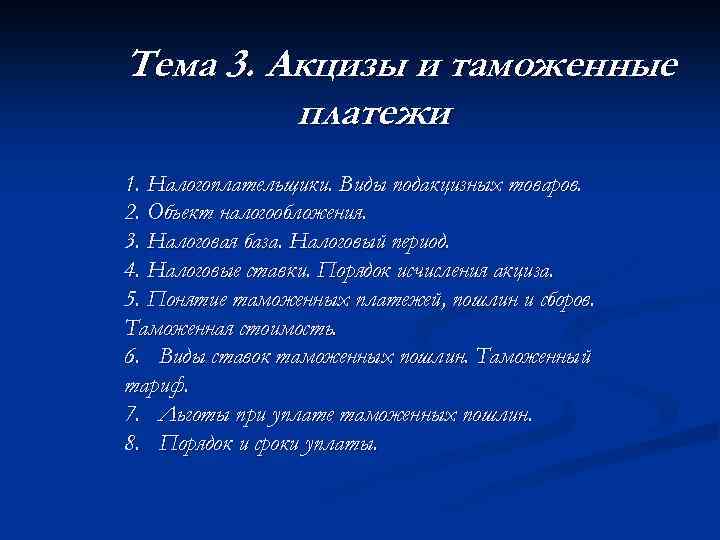 Тема 3. Акцизы и таможенные платежи

1. Налогоплательщики. Виды подакцизных товаров.
2. Объект налогообложения.
3. Налоговая база. Налоговый период.
4. Налоговые ставки. Порядок исчисления акциза.
5. Понятие таможенных платежей, пошлин и сборов. Таможенная стоимость.
6. Виды ставок таможенных пошлин. Таможенный тариф.
7. Льготы при уплате таможенных пошлин.
8. Порядок и сроки уплаты.